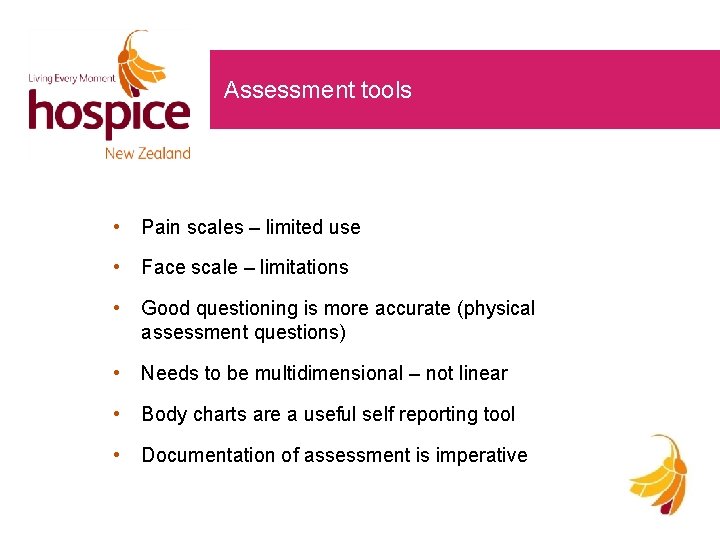 Living Every Moment
hospice
New Zealand

Assessment tools

• Pain scales – limited use
• Face scale – limitations
• Good questioning is more accurate (physical assessment questions)
• Needs to be multidimensional – not linear
• Body charts are a useful self reporting tool
• Documentation of assessment is imperative